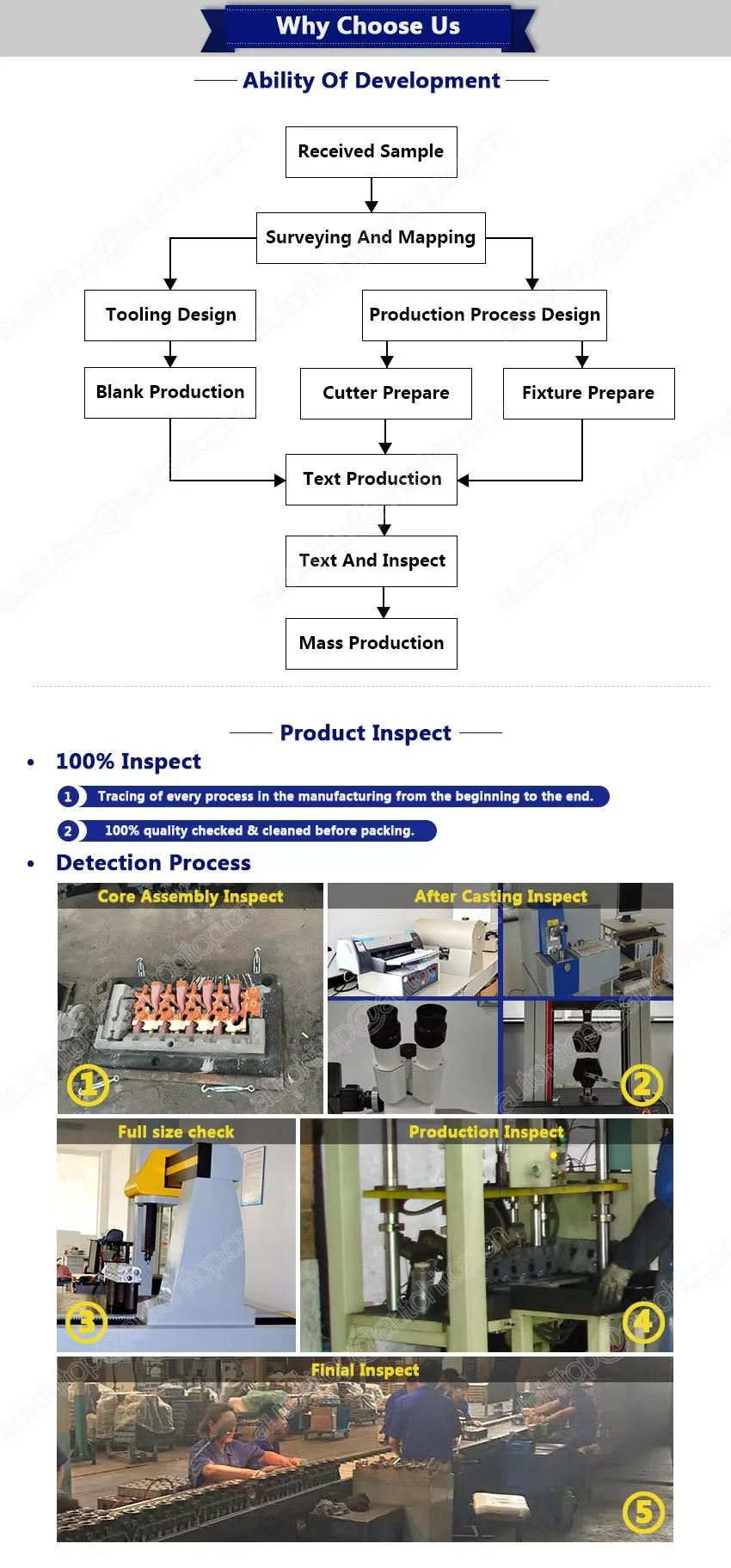 Why Choose Us

Ability Of Development

Received Sample

Surveying And Mapping

Tooling Design

Production Process Design

Blank Production

Cutter Prepare

Fixture Prepare

Text Production

Text And Inspect

Mass Production

Product Inspect

• 100% Inspect

1 Tracing of every process in the manufacturing from the beginning to the end.

2 100% quality checked & cleaned before packing.

• Detection Process

Core Assembly Inspect

1

After Casting Inspect

2

Full size check

3

Production Inspect

4

Finial Inspect

5